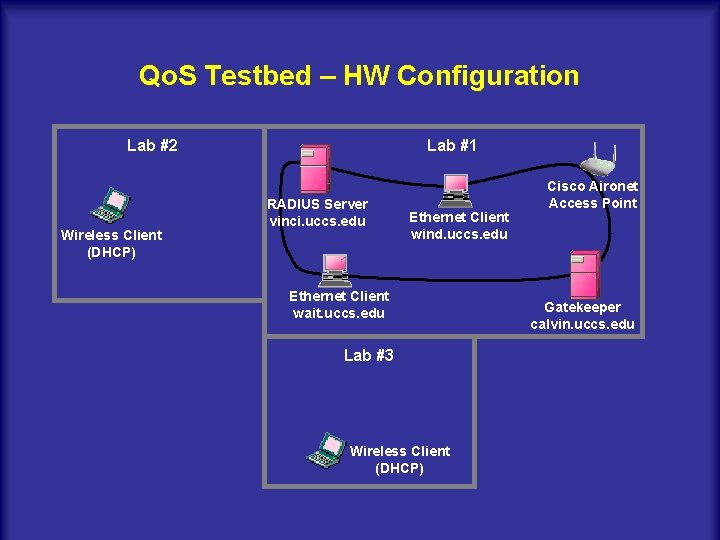 QoS Testbed – HW Configuration

Lab #2

Wireless Client
(DHCP)

Lab #1

RADIUS Server
vinci.uccs.edu

Ethernet Client
wind.uccs.edu

Cisco Aironet
Access Point

Ethernet Client
wait.uccs.edu

Gatekeeper
calvin.uccs.edu

Lab #3

Wireless Client
(DHCP)